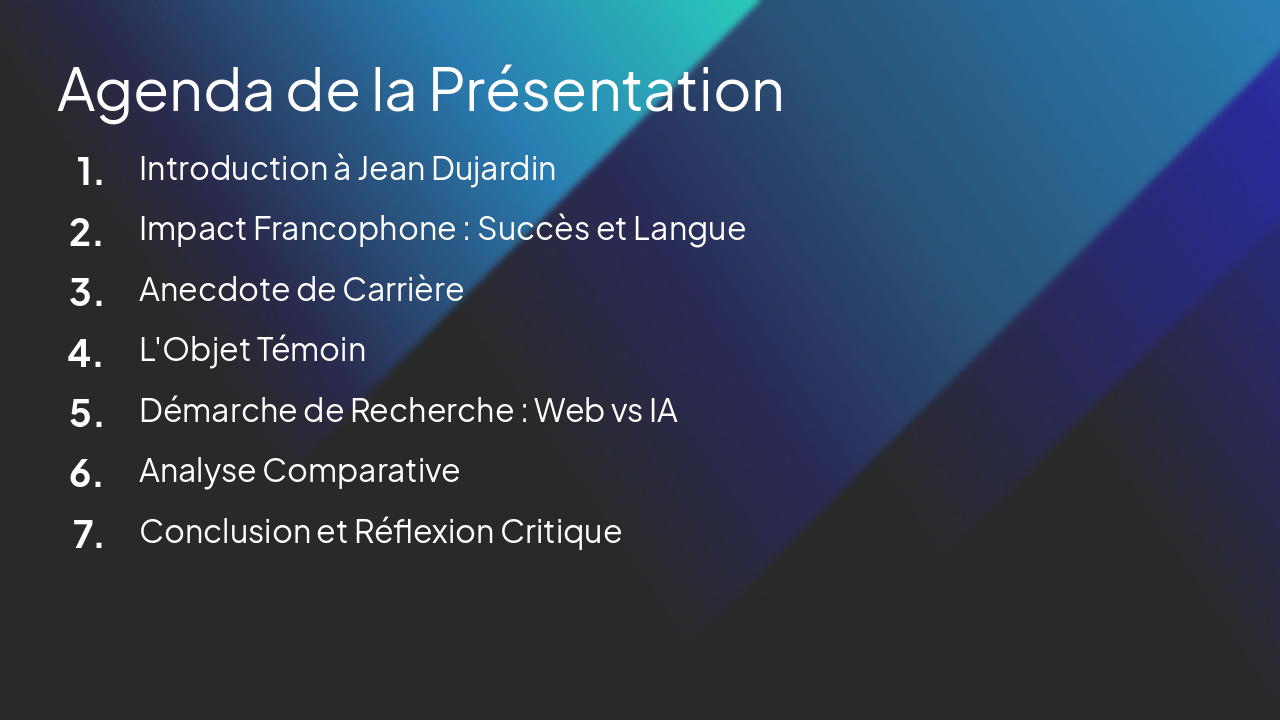 Agenda de la Présentation

1. Introduction à Jean Dujardin
2. Impact Francophone : Succès et Langue
3. Anecdote de Carrière
4. L'Objet Témoin
5. Démarche de Recherche : Web vs IA
6. Analyse Comparative
7. Conclusion et Réflexion Critique